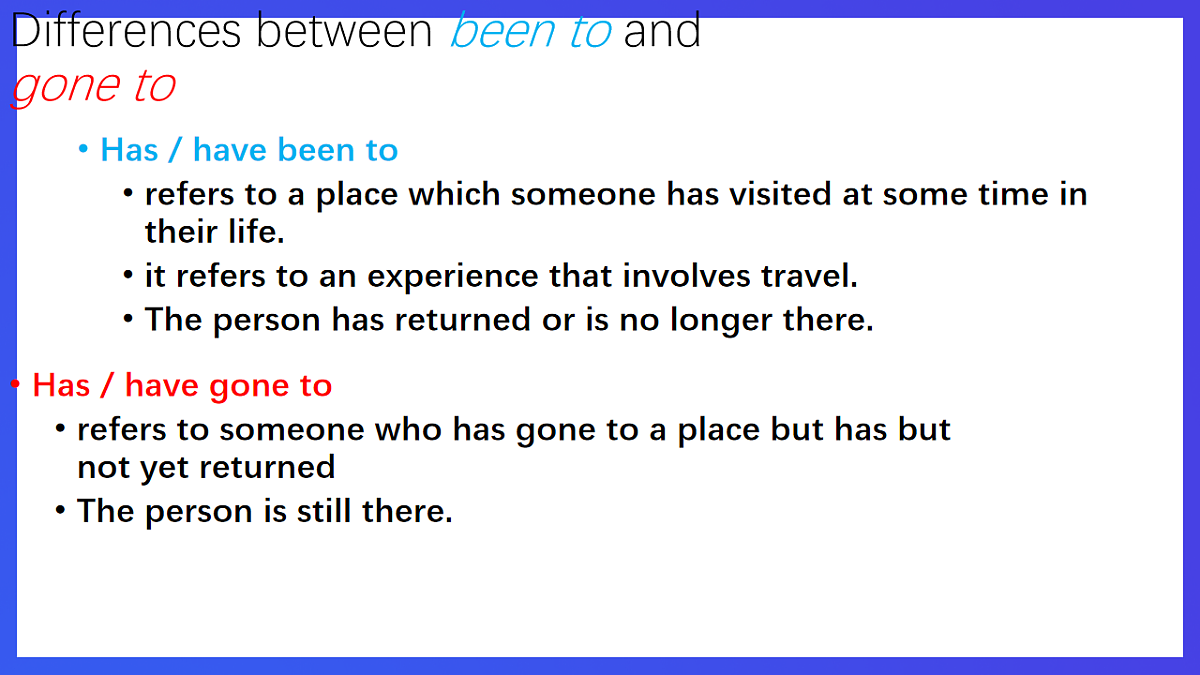 Differences between been to and gone to

• Has / have been to

• refers to a place which someone has visited at some time in their life.

• it refers to an experience that involves travel.

• The person has returned or is no longer there.

• Has / have gone to

• refers to someone who has gone to a place but has but not yet returned

• The person is still there.